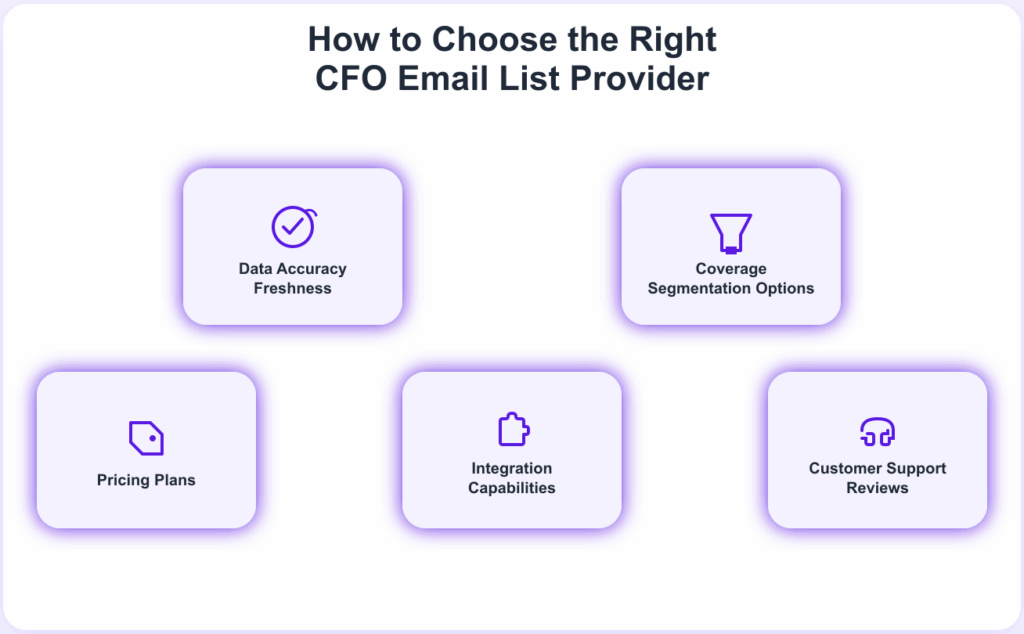 How to Choose the Right CFO Email List Provider

Data Accuracy Freshness

Coverage Segmentation Options

Pricing Plans

Integration Capabilities

Customer Support Reviews